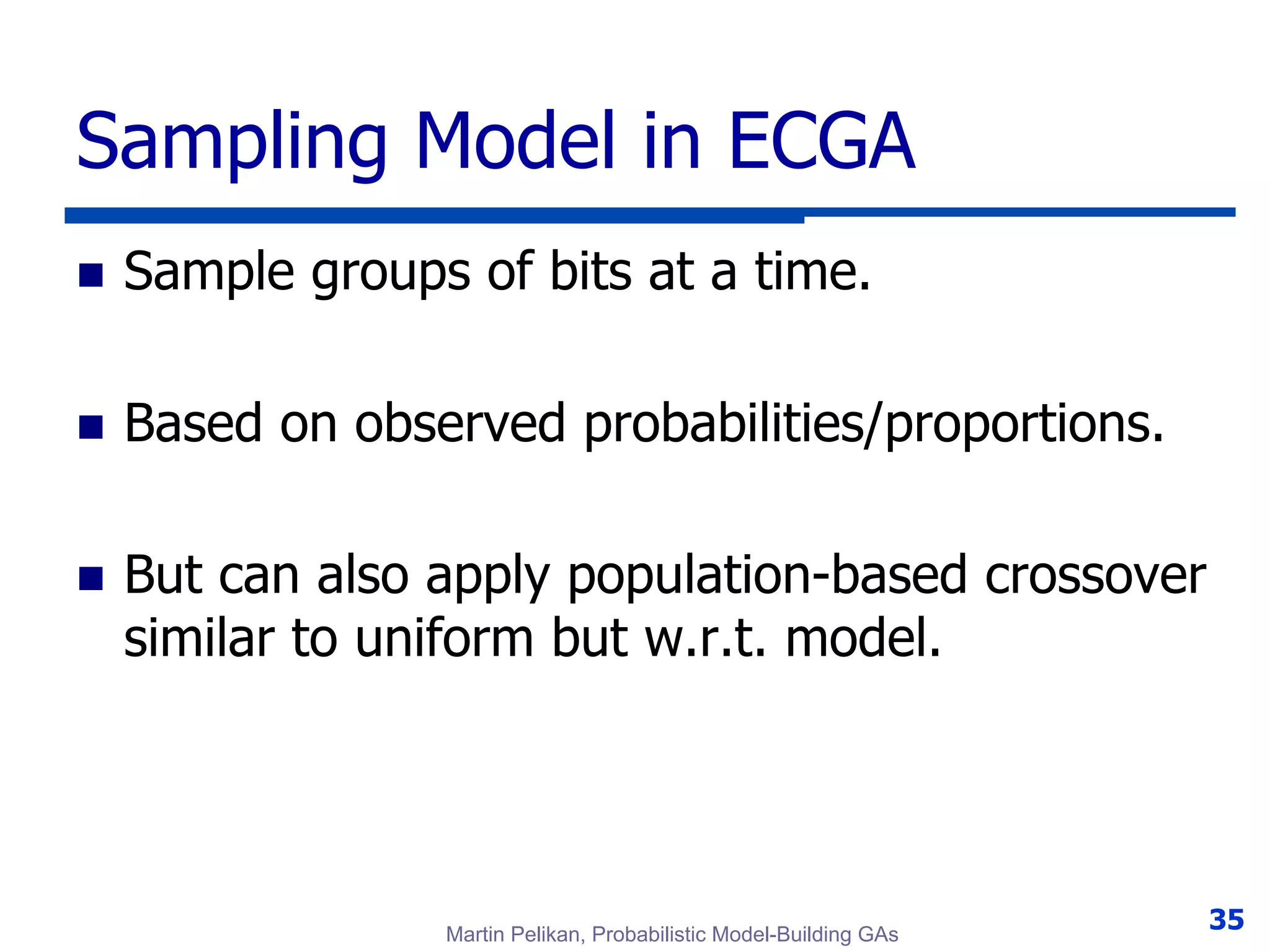 Sampling Model in ECGA

■ Sample groups of bits at a time.

■ Based on observed probabilities/proportions.

■ But can also apply population-based crossover similar to uniform but w.r.t. model.

Martin Pelikan, Probabilistic Model-Building GAs

35